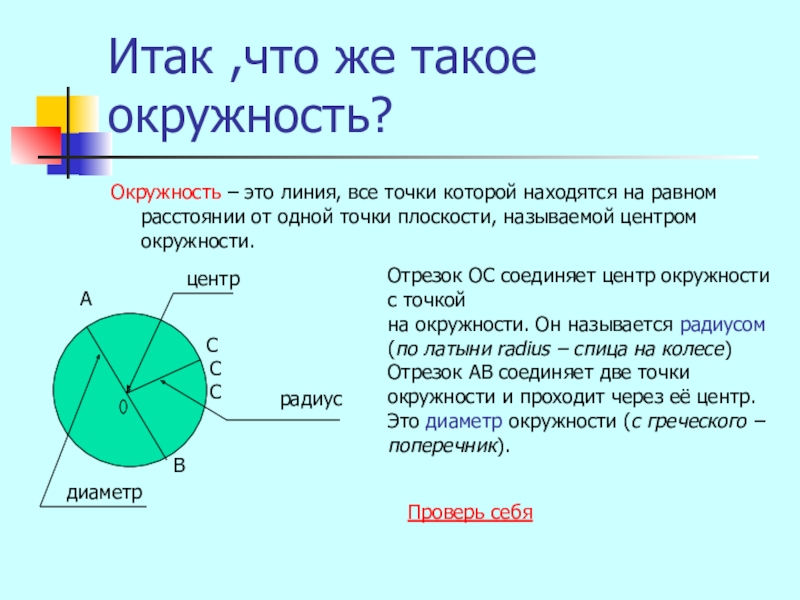 Итак ,что же такое окружность?

Окружность – это линия, все точки которой находятся на равном расстоянии от одной точки плоскости, называемой центром окружности.

центр
А
С
С
С
0
радиус
В
диаметр

Отрезок ОС соединяет центр окружности с точкой
на окружности. Он называется радиусом (по латыни radius – спица на колесе)
Отрезок АВ соединяет две точки окружности и проходит через её центр. Это диаметр окружности (с греческого – поперечник).

Проверь себя